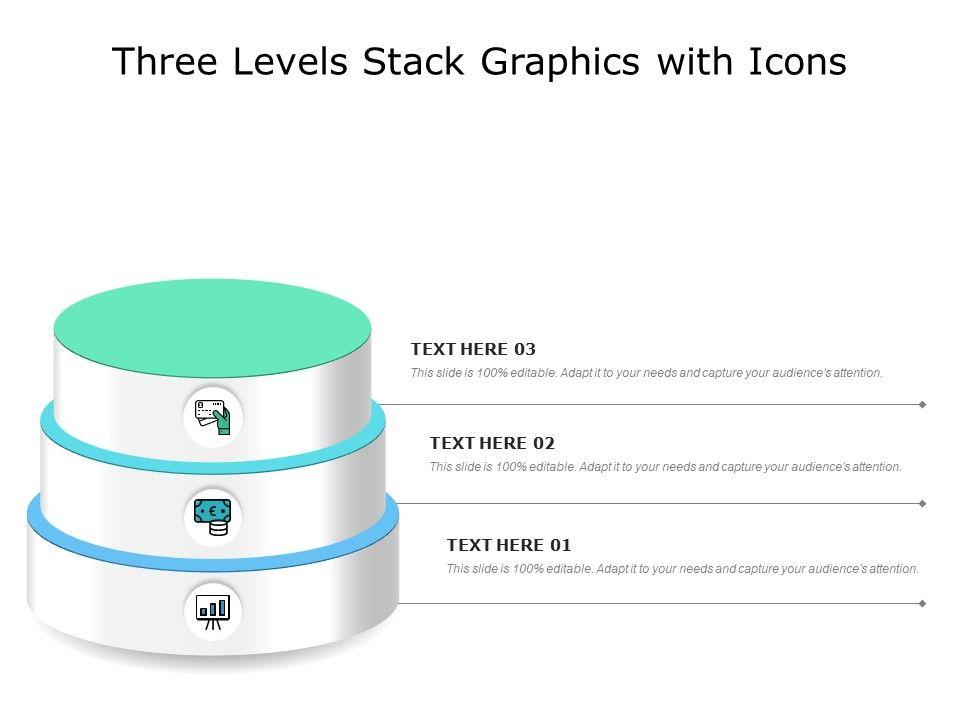 Three Levels Stack Graphics with Icons

TEXT HERE 03

This slide is 100% editable. Adapt it to your needs and capture your audience's attention.

TEXT HERE 02

This slide is 100% editable. Adapt it to your needs and capture your audience's attention.

TEXT HERE 01

This slide is 100% editable. Adapt it to your needs and capture your audience's attention.